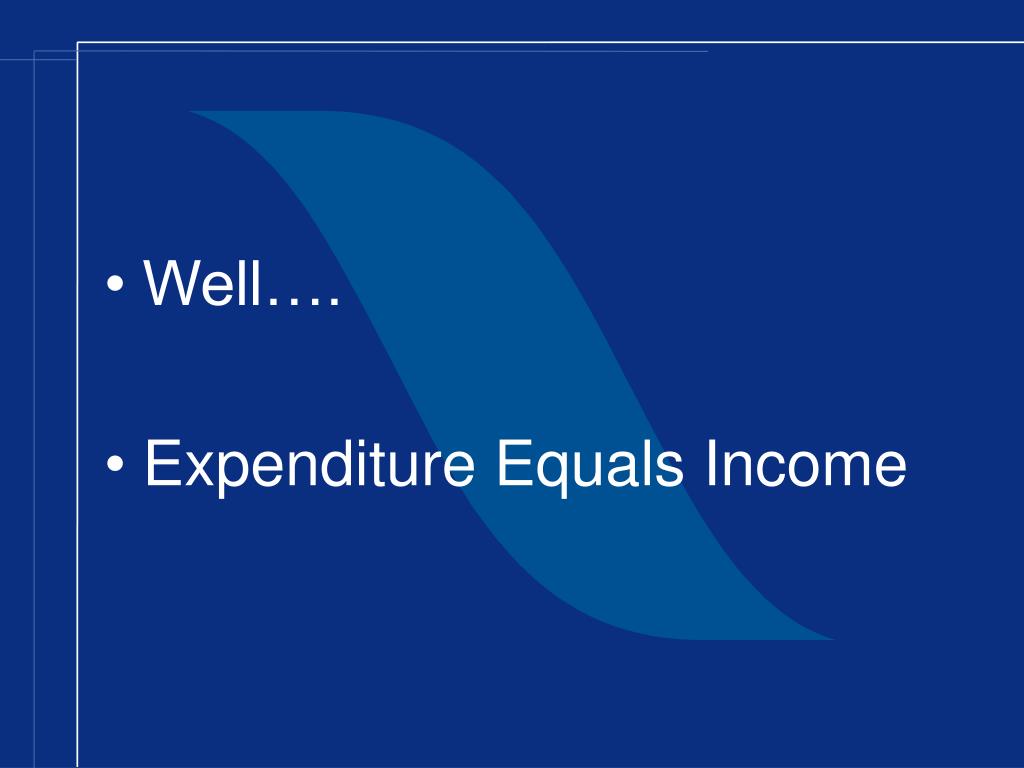 • Well….

• Expenditure Equals Income